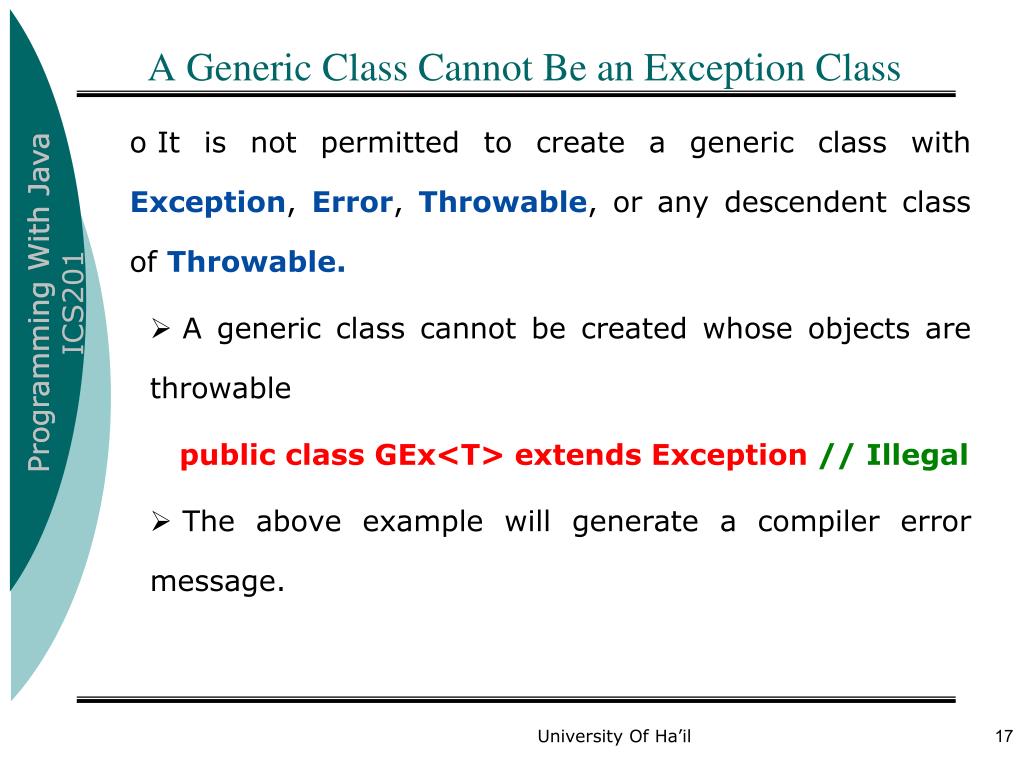 Programming With Java
ICS201

A Generic Class Cannot Be an Exception Class

o It is not permitted to create a generic class with Exception, Error, Throwable, or any descendent class of Throwable.

➢ A generic class cannot be created whose objects are throwable

public class GEx<T> extends Exception // Illegal

➢ The above example will generate a compiler error message.

University Of Ha'il

17